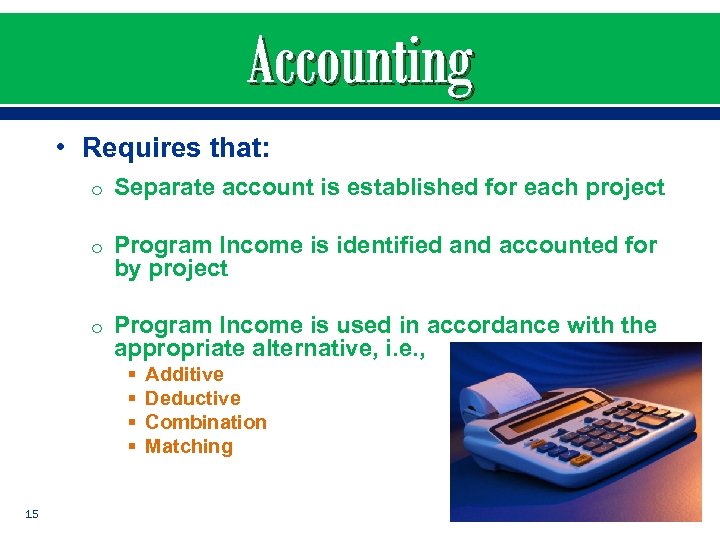 Accounting

• Requires that:

o Separate account is established for each project

o Program Income is identified and accounted for by project

o Program Income is used in accordance with the appropriate alternative, i.e.,

▪ Additive
▪ Deductive
▪ Combination
▪ Matching

15